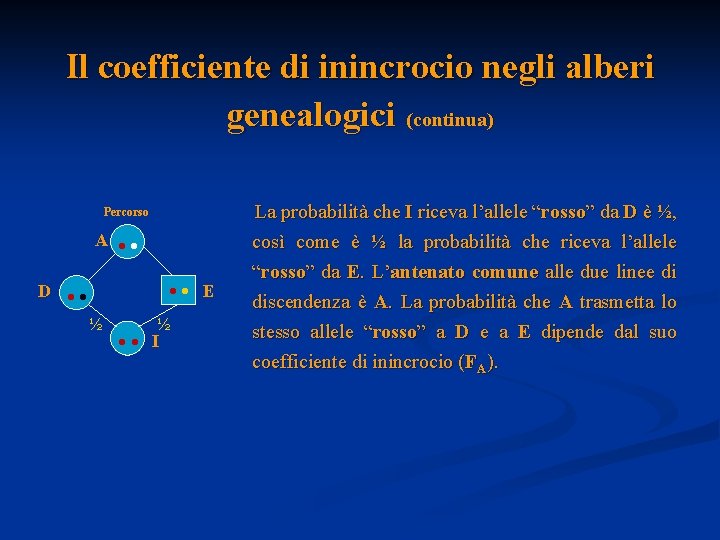 Il coefficiente di inincrocio negli alberi genealogici (continua)

Percorso

A

D

E

½

½

I

La probabilità che I riceva l'allele "rosso" da D è ½, così come è ½ la probabilità che riceva l'allele "rosso" da E. L'antenato comune alle due linee di discendenza è A. La probabilità che A trasmetta lo stesso allele "rosso" a D e a E dipende dal suo coefficiente di inincrocio ($F_A$).